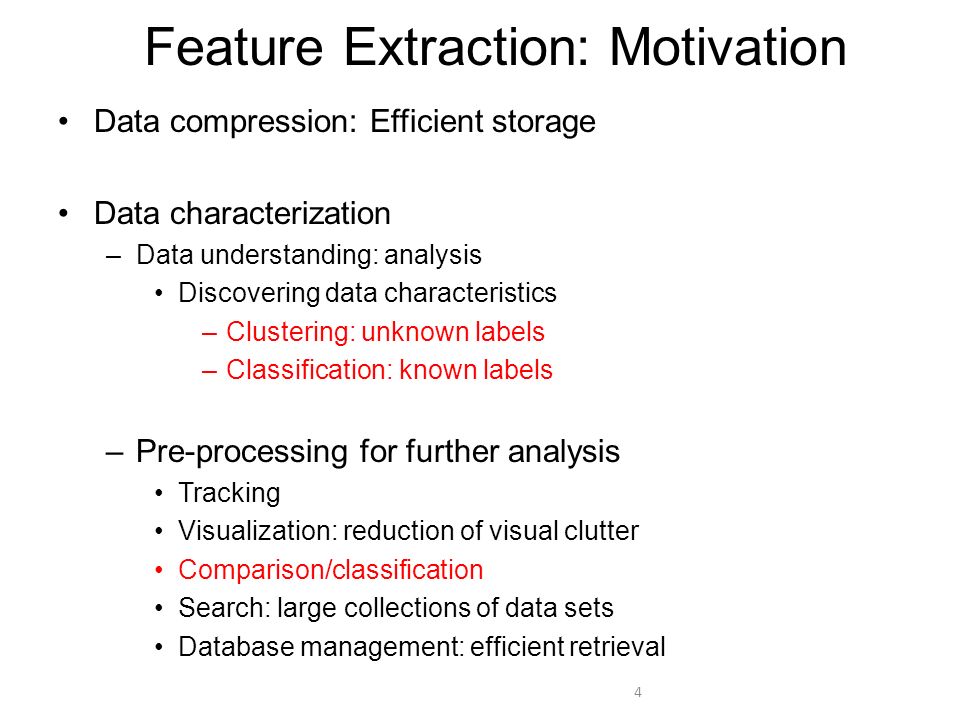 Feature Extraction: Motivation

• Data compression: Efficient storage

• Data characterization
– Data understanding: analysis
• Discovering data characteristics
– Clustering: unknown labels
– Classification: known labels

– Pre-processing for further analysis
• Tracking
• Visualization: reduction of visual clutter
• Comparison/classification
• Search: large collections of data sets
• Database management: efficient retrieval

4